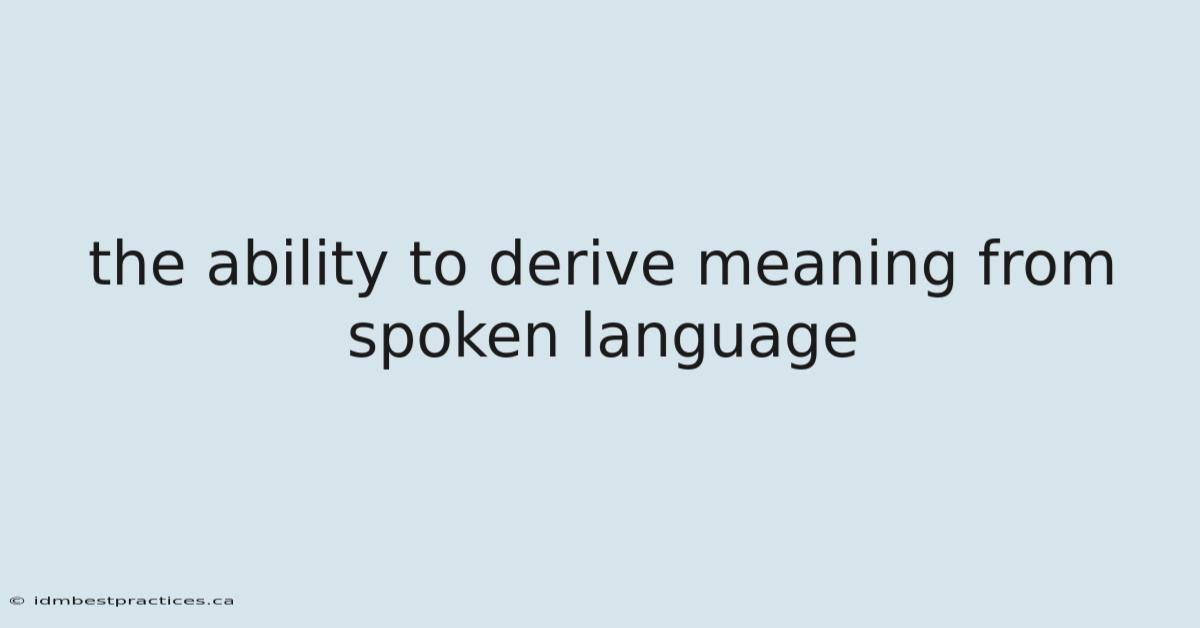 the ability to derive meaning from spoken language

© idmbestpractices.ca